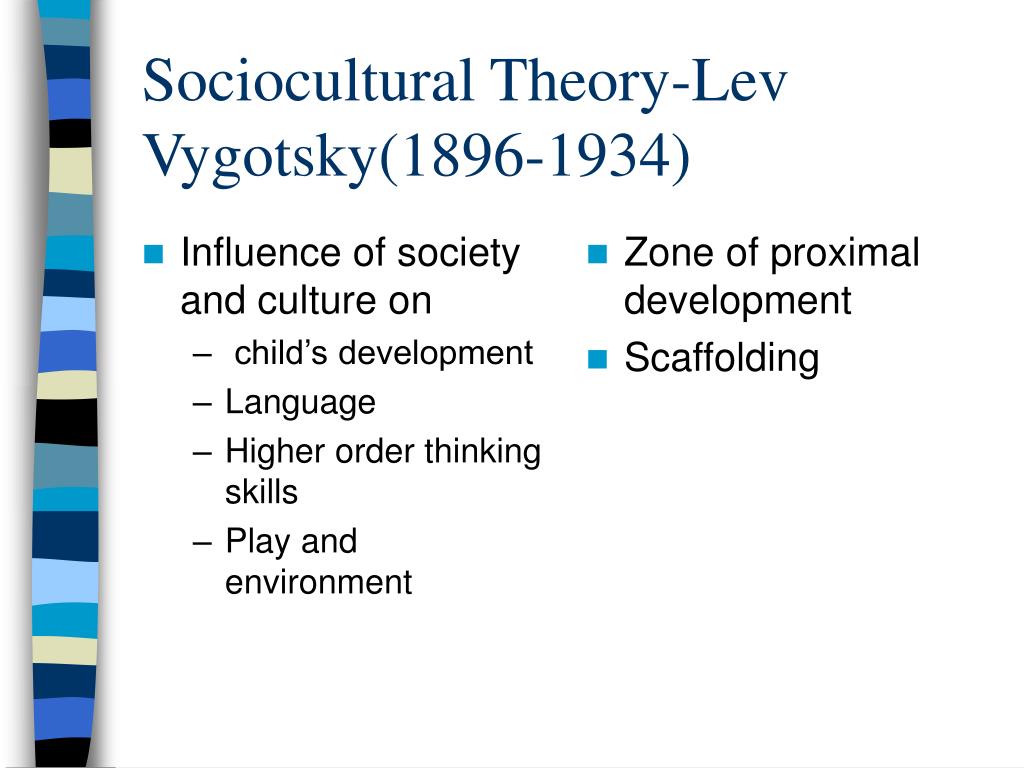 Sociocultural Theory-Lev Vygotsky(1896-1934)

Influence of society and culture on
– child’s development
– Language
– Higher order thinking skills
– Play and environment

Zone of proximal development
Scaffolding